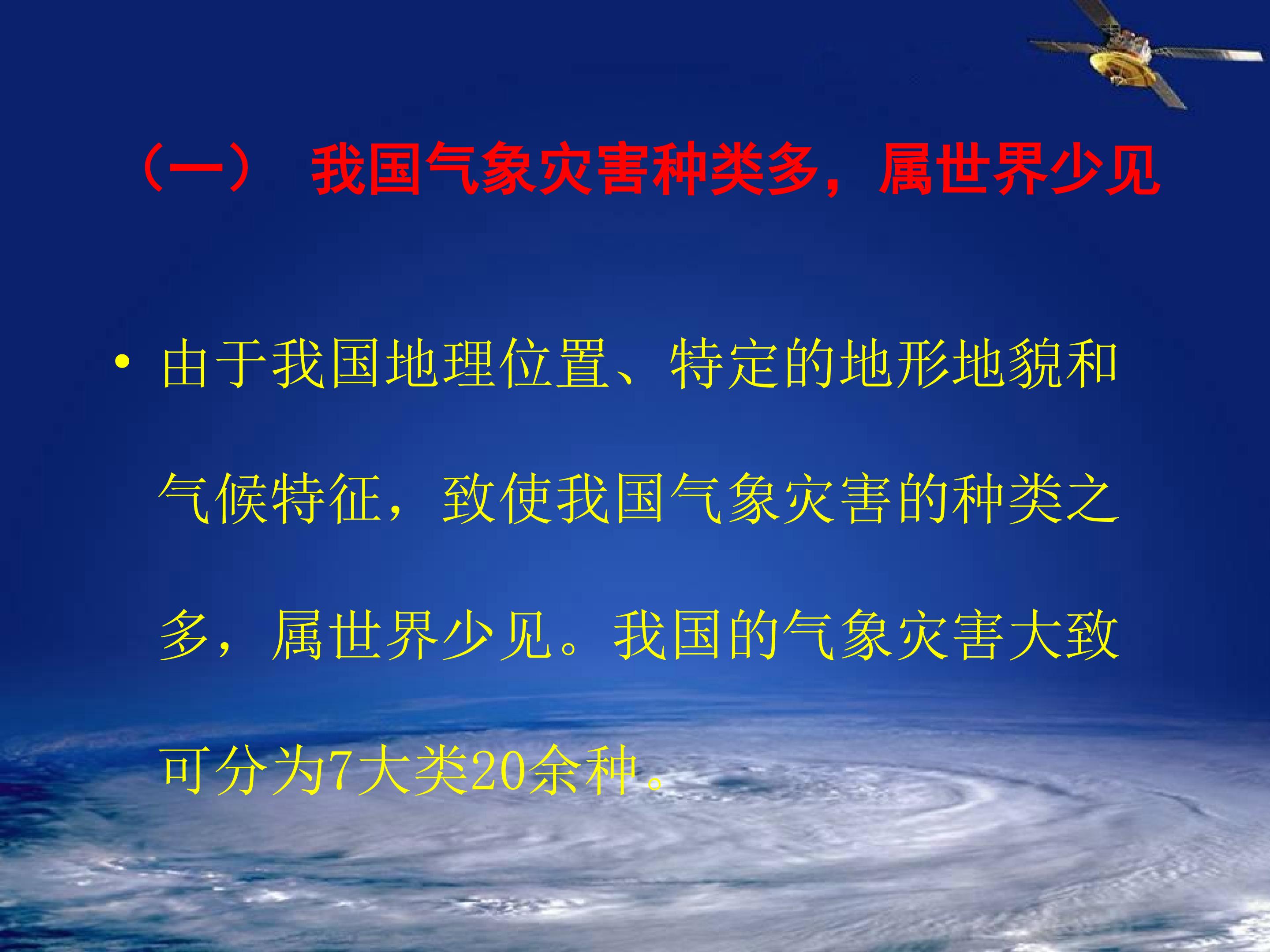 （一） 我国气象灾害种类多，属世界少见

• 由于我国地理位置、特定的地形地貌和气候特征，致使我国气象灾害的种类之多，属世界少见。我国的气象灾害大致可分为7大类20余种。